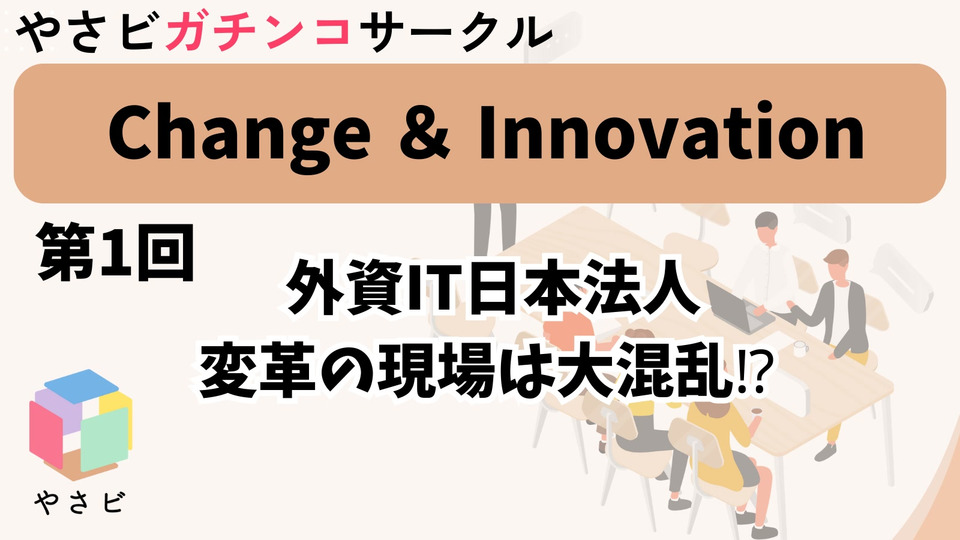 やさビガチンコサークル

Change & Innovation

第1回

外資IT日本法人
変革の現場は大混乱⁉

やさビ